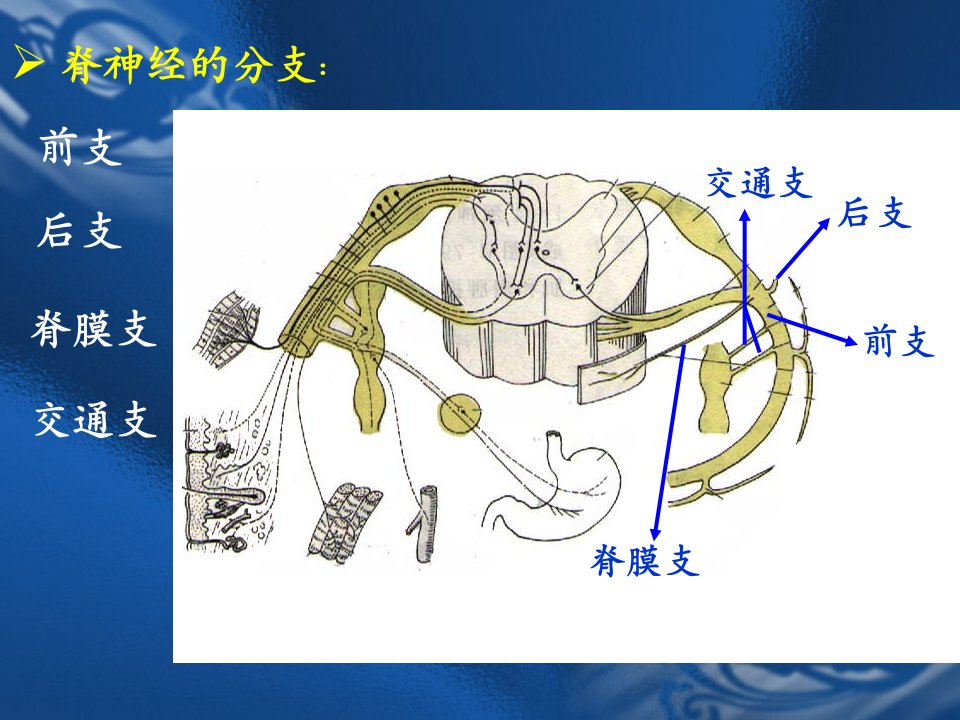 ➢ 脊神经的分支:

前支

后支

脊膜支

交通支

交通支

后支

前支

脊膜支